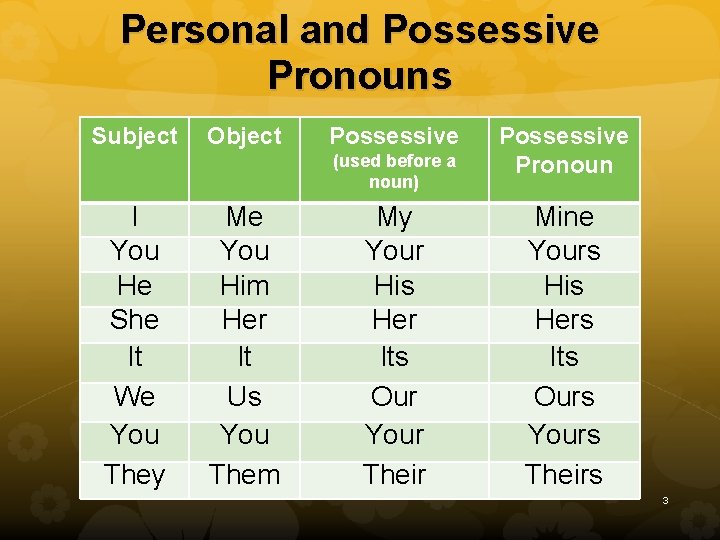 Personal and Possessive Pronouns

| Subject | Object | Possessive (used before a noun) | Possessive Pronoun |
|---|---|---|---|
| I | Me | My | Mine |
| You | You | Your | Yours |
| He | Him | His | His |
| She | Her | Her | Hers |
| It | It | Its | Its |
| We | Us | Our | Ours |
| You | You | Your | Yours |
| They | Them | Their | Theirs |

3